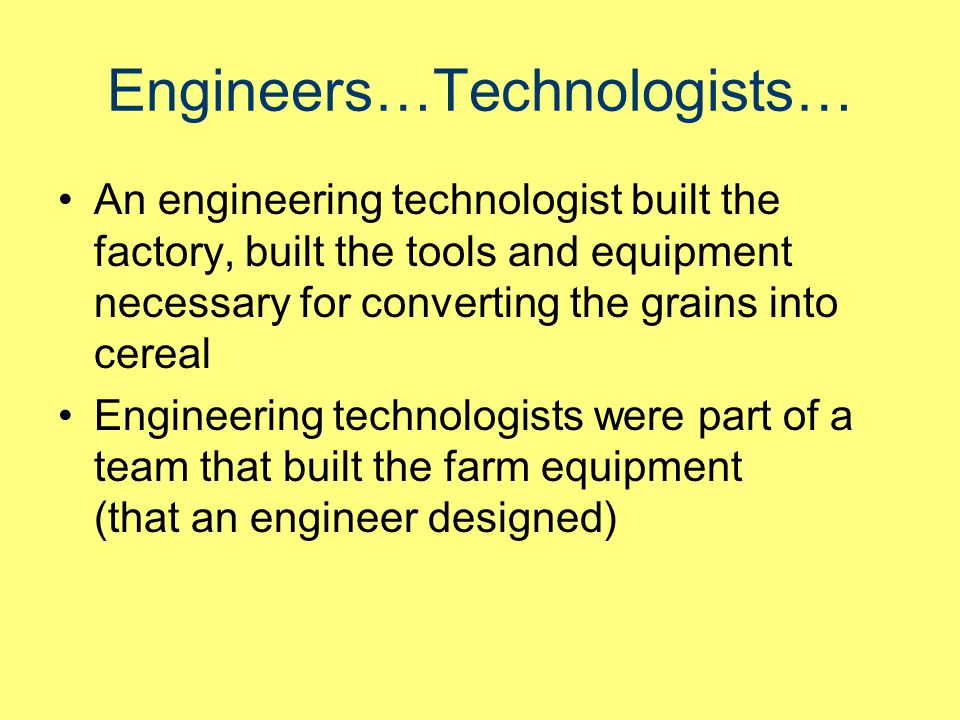 Engineers…Technologists…

• An engineering technologist built the factory, built the tools and equipment necessary for converting the grains into cereal

• Engineering technologists were part of a team that built the farm equipment (that an engineer designed)